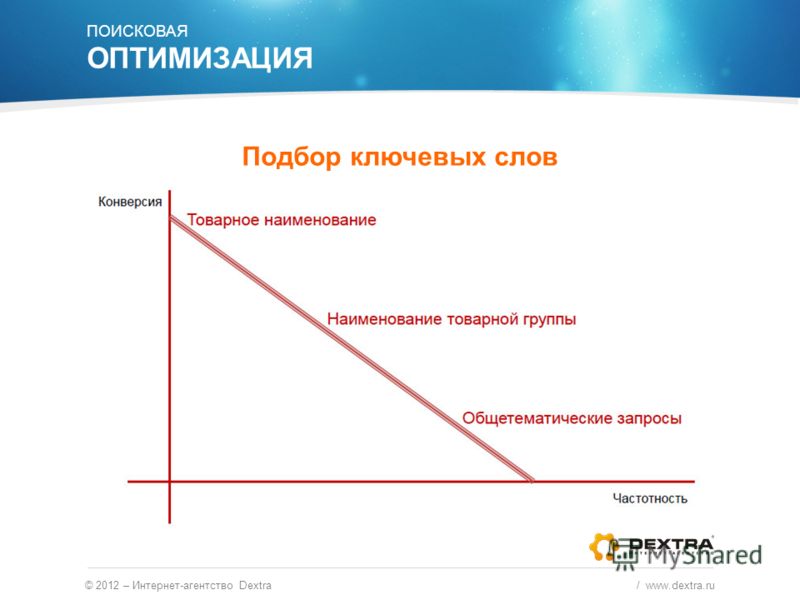 ПОИСКОВАЯ
ОПТИМИЗАЦИЯ

Подбор ключевых слов

Конверсия

Товарное наименование

Наименование товарной группы

Общетематические запросы

Частотность

DEXTRA

MyShared

© 2012 – Интернет-агентство Dextra

/ www.dextra.ru